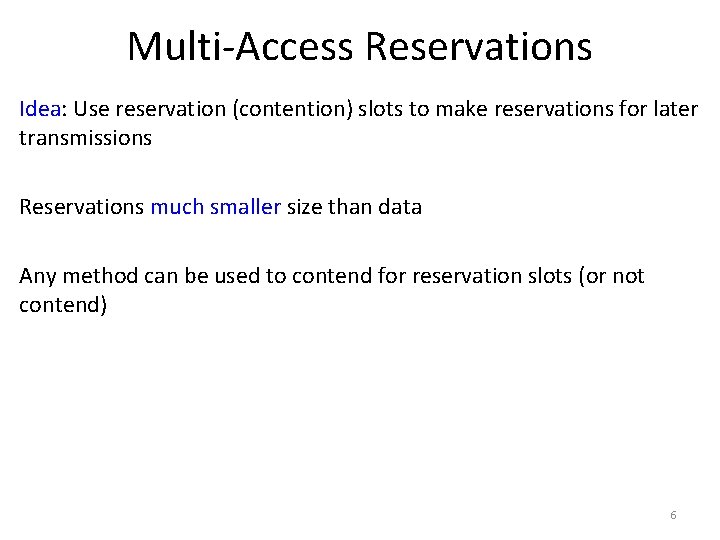 Multi-Access Reservations

Idea: Use reservation (contention) slots to make reservations for later transmissions

Reservations much smaller size than data

Any method can be used to contend for reservation slots (or not contend)

6